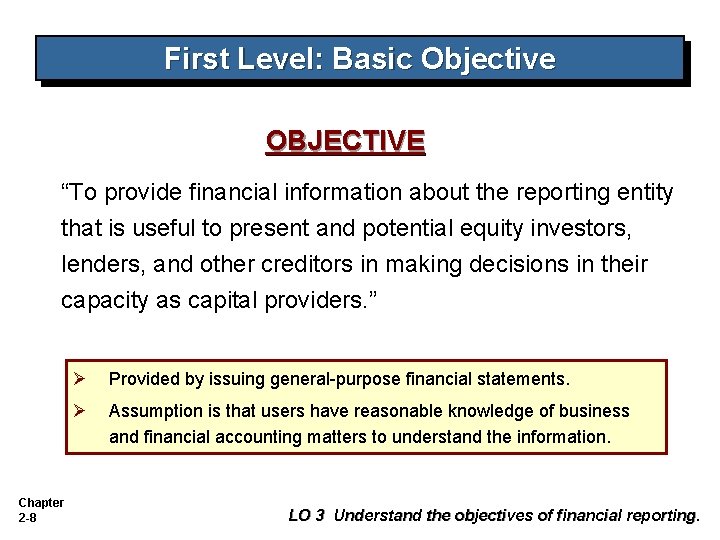 First Level: Basic Objective

OBJECTIVE

“To provide financial information about the reporting entity that is useful to present and potential equity investors, lenders, and other creditors in making decisions in their capacity as capital providers.”

➢ Provided by issuing general-purpose financial statements.

➢ Assumption is that users have reasonable knowledge of business and financial accounting matters to understand the information.

Chapter 2-8

LO 3 Understand the objectives of financial reporting.